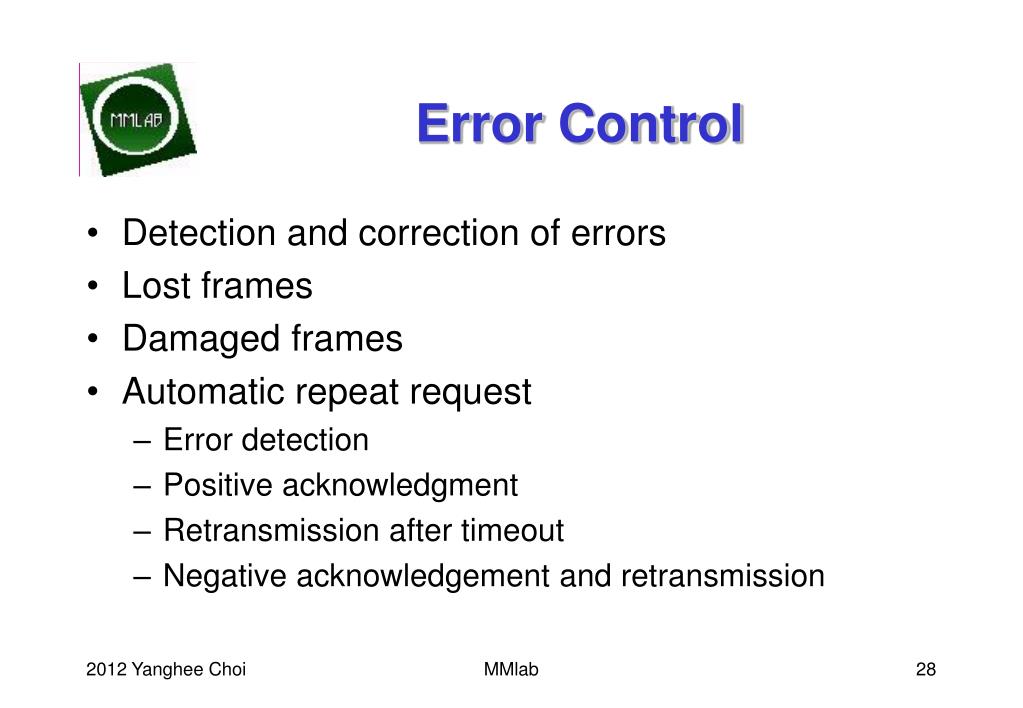 MMLAB

Error Control

• Detection and correction of errors
• Lost frames
• Damaged frames
• Automatic repeat request
– Error detection
– Positive acknowledgment
– Retransmission after timeout
– Negative acknowledgement and retransmission

2012 Yanghee Choi MMlab 28